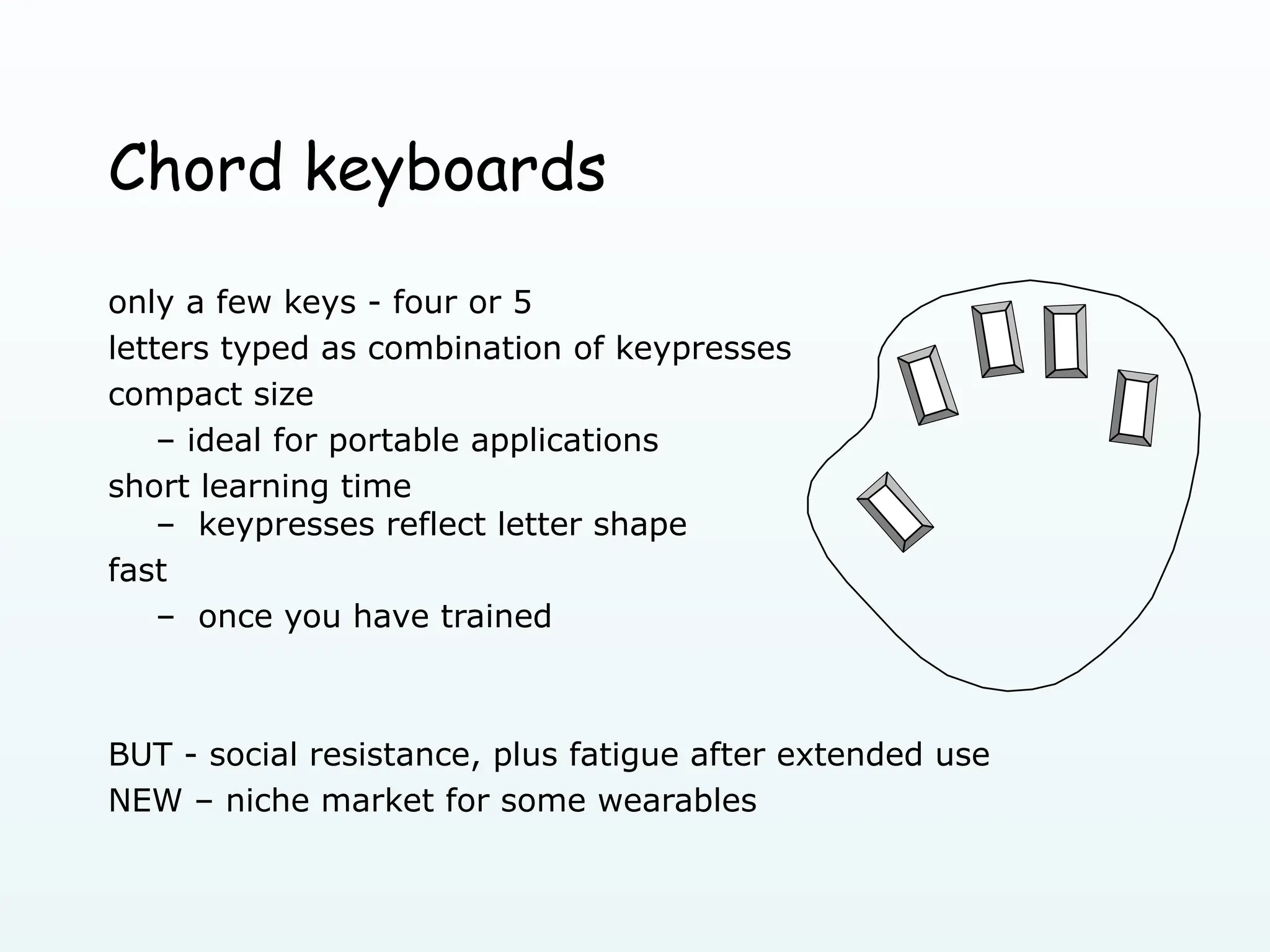 Chord keyboards

only a few keys - four or 5
letters typed as combination of keypresses
compact size
– ideal for portable applications
short learning time
– keypresses reflect letter shape
fast
– once you have trained

BUT - social resistance, plus fatigue after extended use
NEW – niche market for some wearables